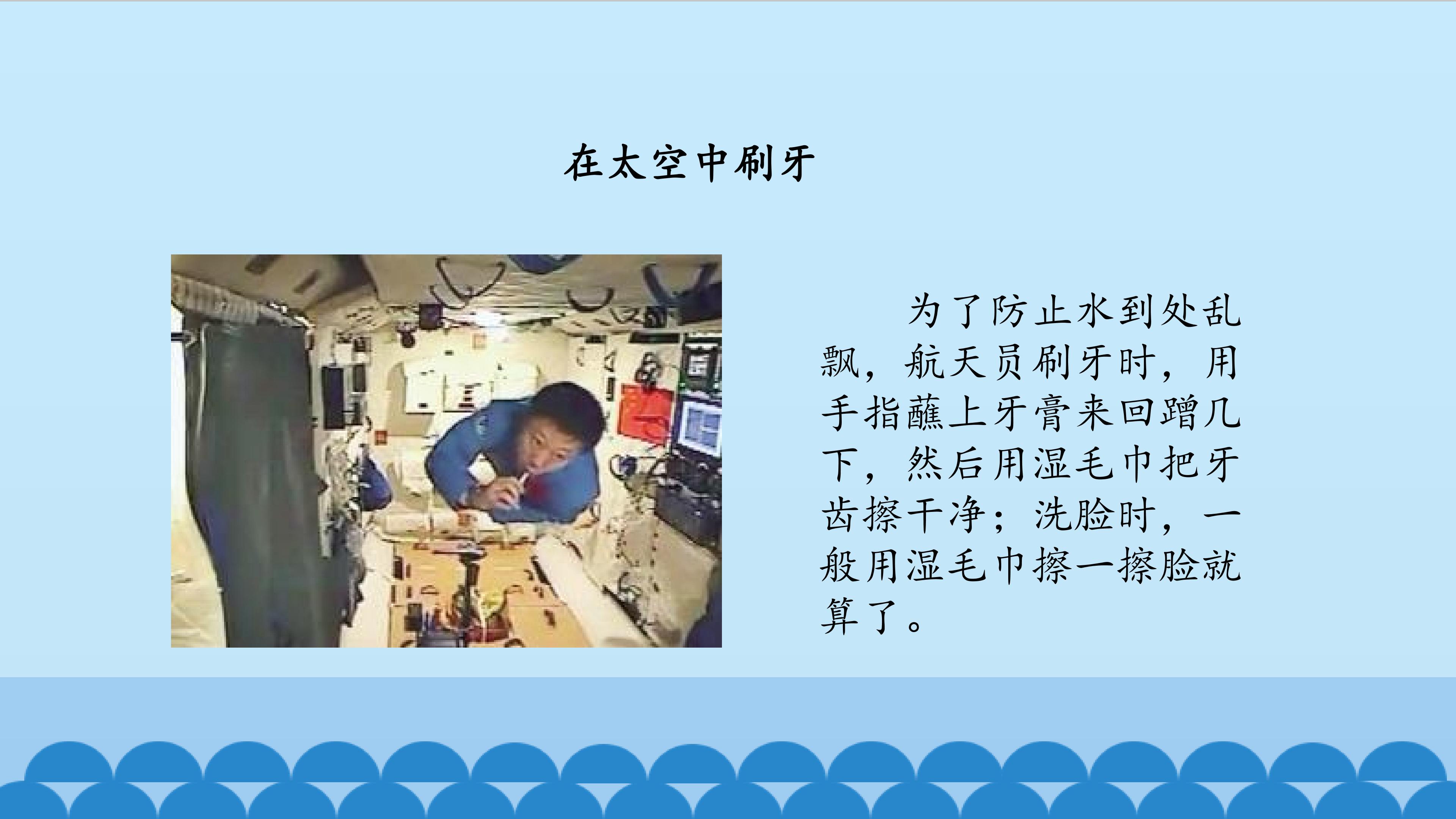 在太空中刷牙

为了防止水到处乱飘，航天员刷牙时，用手指蘸上牙膏来回蹭几下，然后用湿毛巾把牙齿擦干净；洗脸时，一般用湿毛巾擦一擦脸就算了。